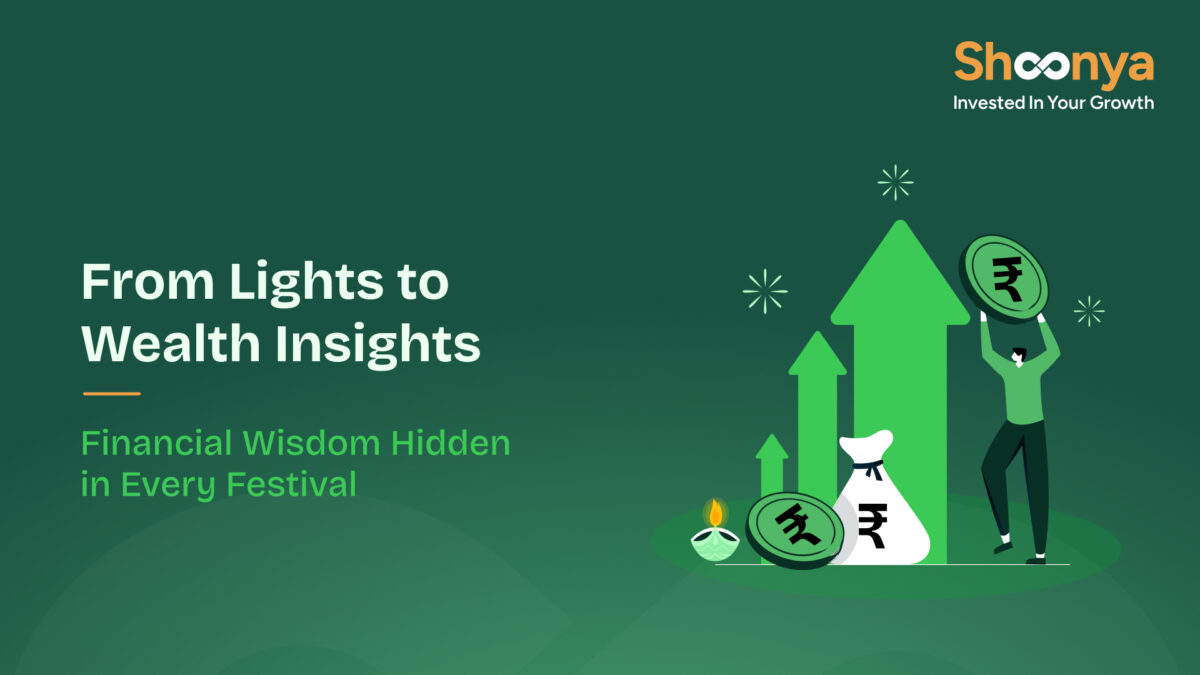 Shoonya
Invested In Your Growth

From Lights to Wealth Insights

Financial Wisdom Hidden in Every Festival

₹

₹

₹